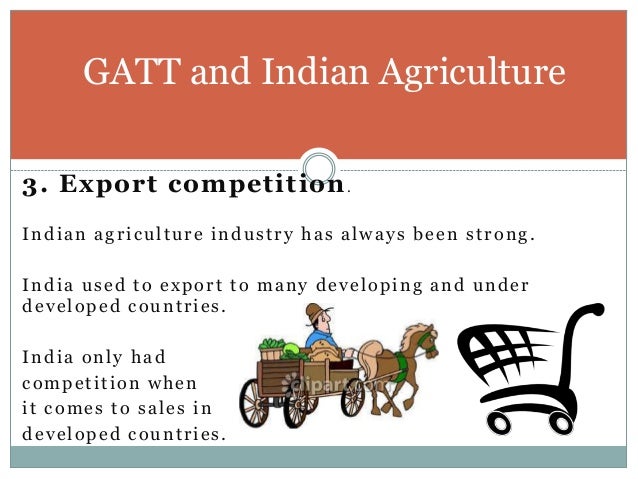 GATT and Indian Agriculture

3. Export competition.

Indian agriculture industry has always been strong.

India used to export to many developing and under developed countries.

India only had competition when it comes to sales in developed countries.

clipart.com